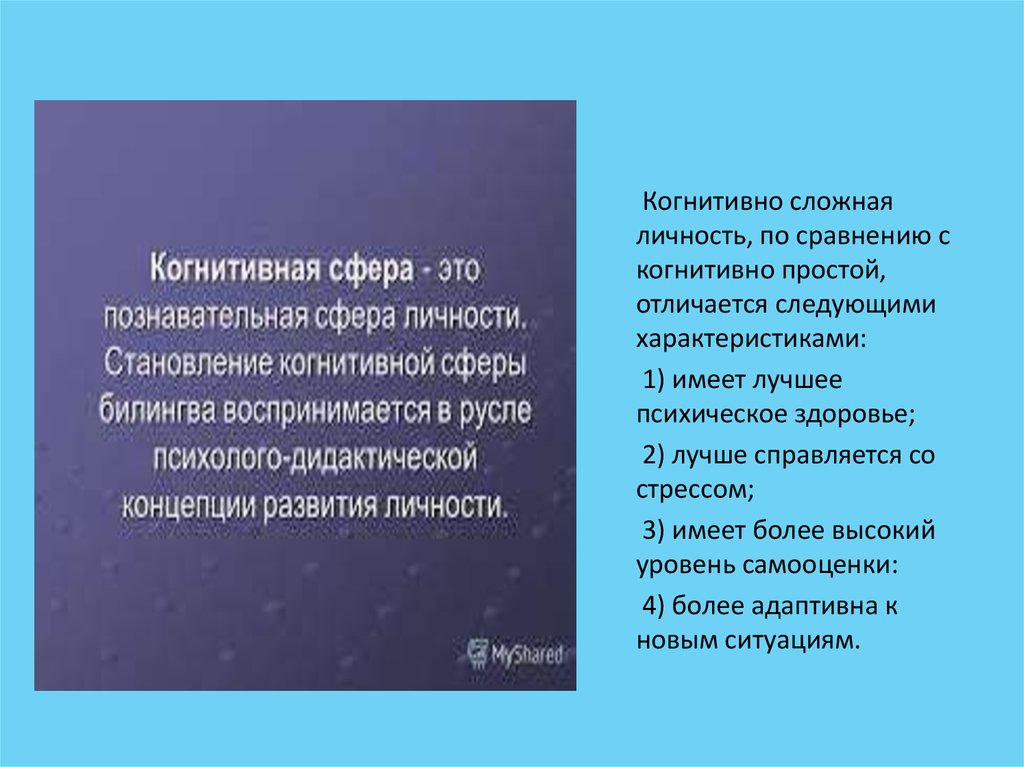 Когнитивная сфера - это познавательная сфера личности. Становление когнитивной сферы билингва воспринимается в русле психолого-дидактической концепции развития личности.

MyShared

Когнитивно сложная личность, по сравнению с когнитивно простой, отличается следующими характеристиками:

1) имеет лучшее психическое здоровье;

2) лучше справляется со стрессом;

3) имеет более высокий уровень самооценки:

4) более адаптивна к новым ситуациям.